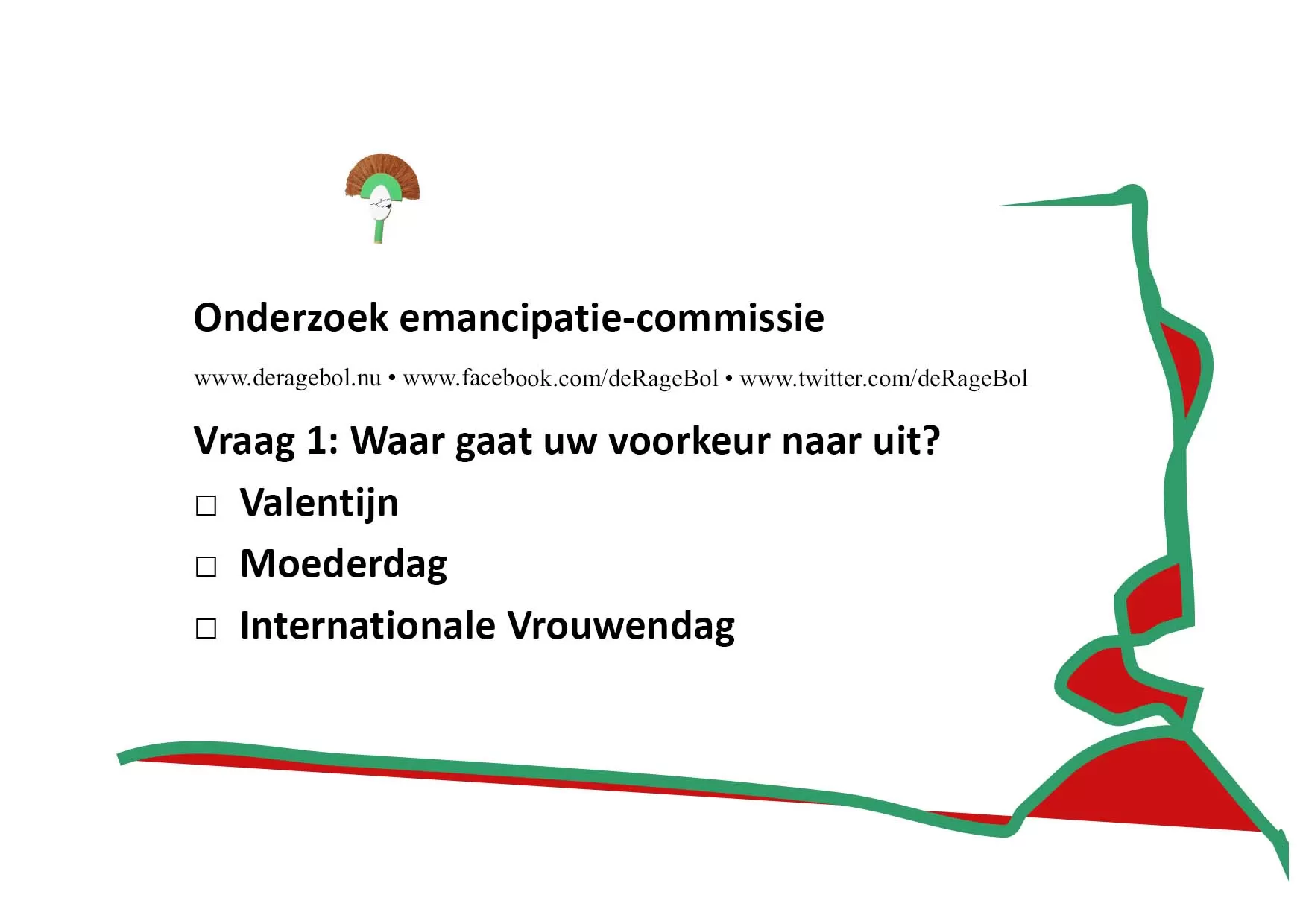 Onderzoek emancipatie-commissie

www.deragebol.nu • www.facebook.com/deRageBol • www.twitter.com/deRageBol

Vraag 1: Waar gaat uw voorkeur naar uit?

□ Valentijn

□ Moederdag

□ Internationale Vrouwendag